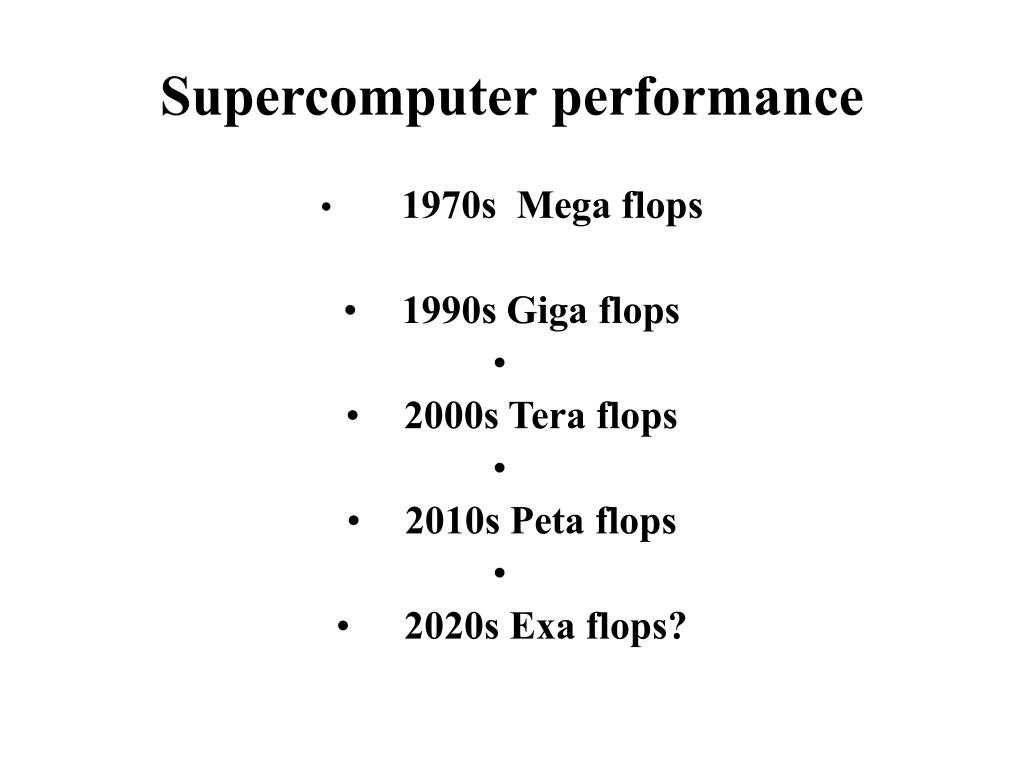 Supercomputer performance

• 1970s Mega flops

• 1990s Giga flops

•

• 2000s Tera flops

•

• 2010s Peta flops

•

• 2020s Exa flops?